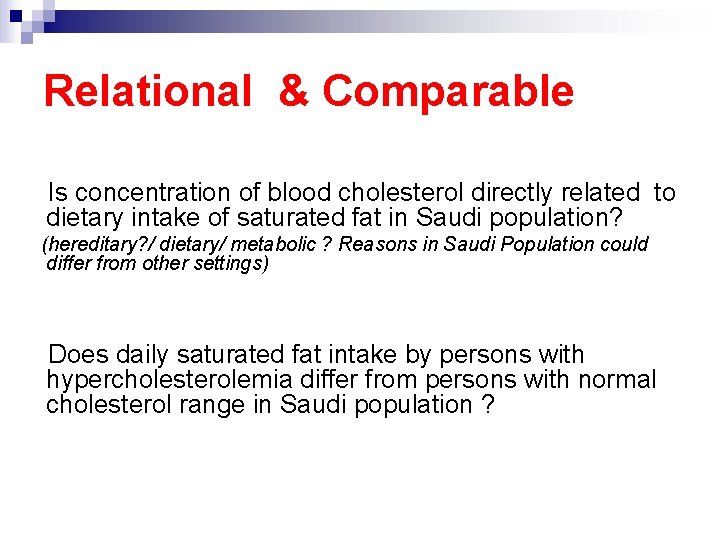 Relational & Comparable

Is concentration of blood cholesterol directly related to dietary intake of saturated fat in Saudi population?

(hereditary?/ dietary/ metabolic ? Reasons in Saudi Population could differ from other settings)

Does daily saturated fat intake by persons with hypercholesterolemia differ from persons with normal cholesterol range in Saudi population ?